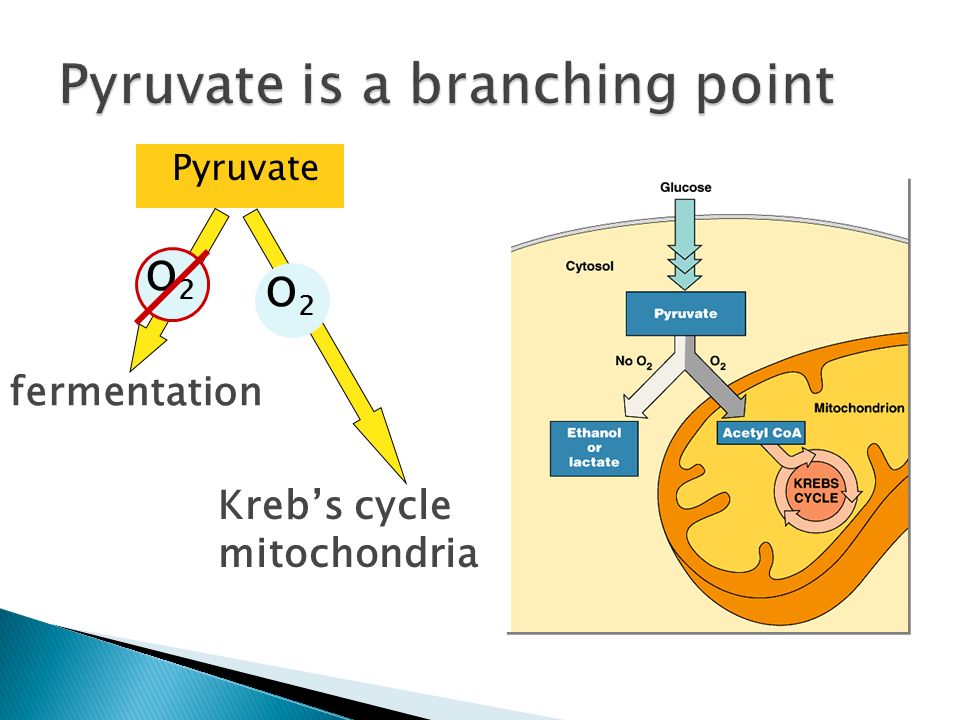 Pyruvate is a branching point

Pyruvate

$O_2$

$O_2$

fermentation

Kreb's cycle
mitochondria

Glucose

Cytosol

Pyruvate

No $O_2$

$O_2$

Mitochondrion

Ethanol or lactate

Acetyl CoA

KREBS CYCLE